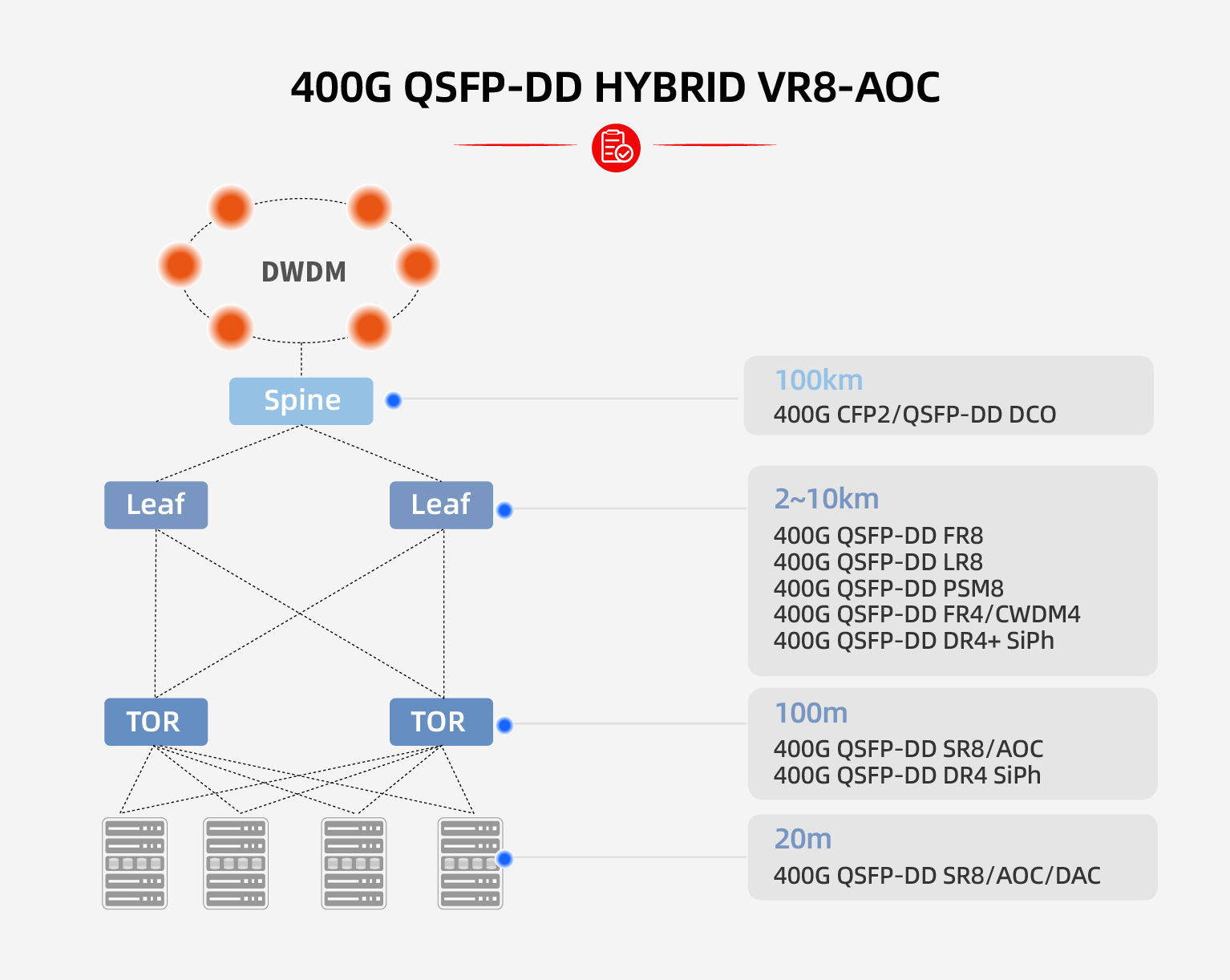 400G QSFP-DD HYBRID VR8-AOC

DWDM

Spine

Leaf

Leaf

TOR

TOR

100km
400G CFP2/QSFP-DD DCO

2~10km
400G QSFP-DD FR8
400G QSFP-DD LR8
400G QSFP-DD PSM8
400G QSFP-DD FR4/CWDM4
400G QSFP-DD DR4+ SiPh

100m
400G QSFP-DD SR8/AOC
400G QSFP-DD DR4 SiPh

20m
400G QSFP-DD SR8/AOC/DAC